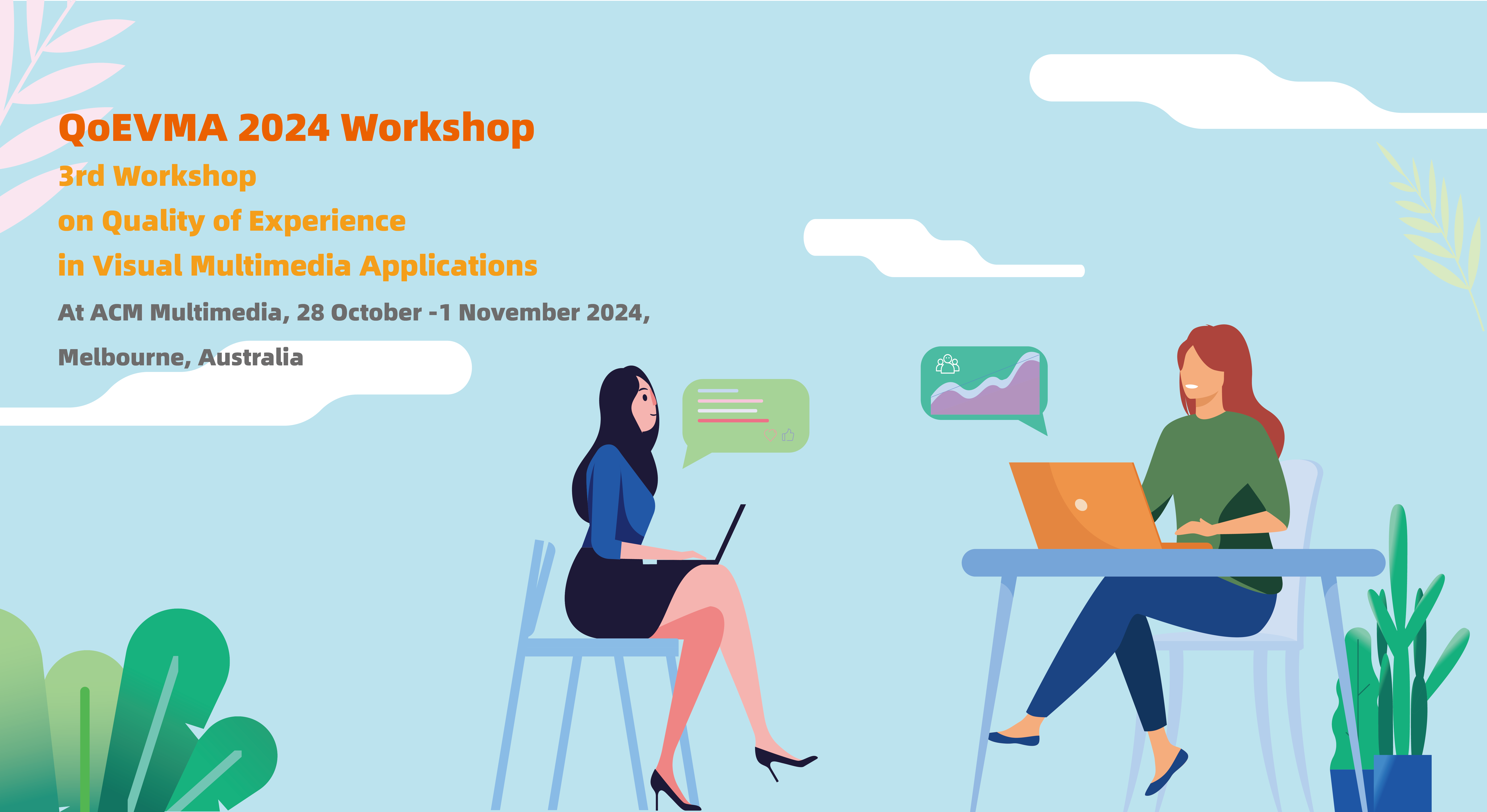 QoEVMA 2024 Workshop

3rd Workshop

on Quality of Experience

in Visual Multimedia Applications

At ACM Multimedia, 28 October -1 November 2024,

Melbourne, Australia